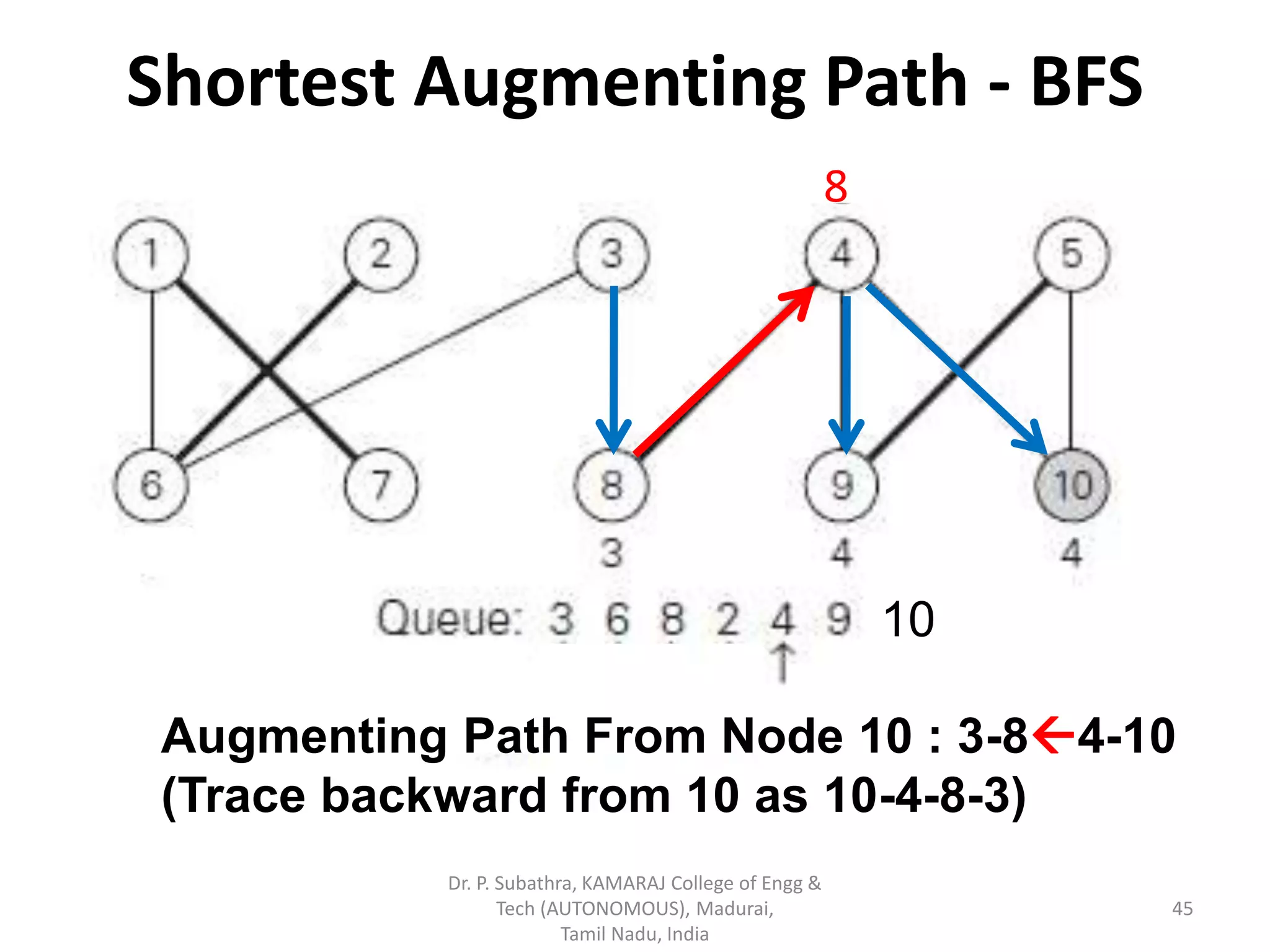 Shortest Augmenting Path - BFS

8

1 2 3 4 5

6 7 8 9 10

3 4 4

Queue: 3 6 8 2 4 9 10

↑

Augmenting Path From Node 10 : 3-8←4-10
(Trace backward from 10 as 10-4-8-3)

Dr. P. Subathra, KAMARAJ College of Engg & Tech (AUTONOMOUS), Madurai, Tamil Nadu, India

45